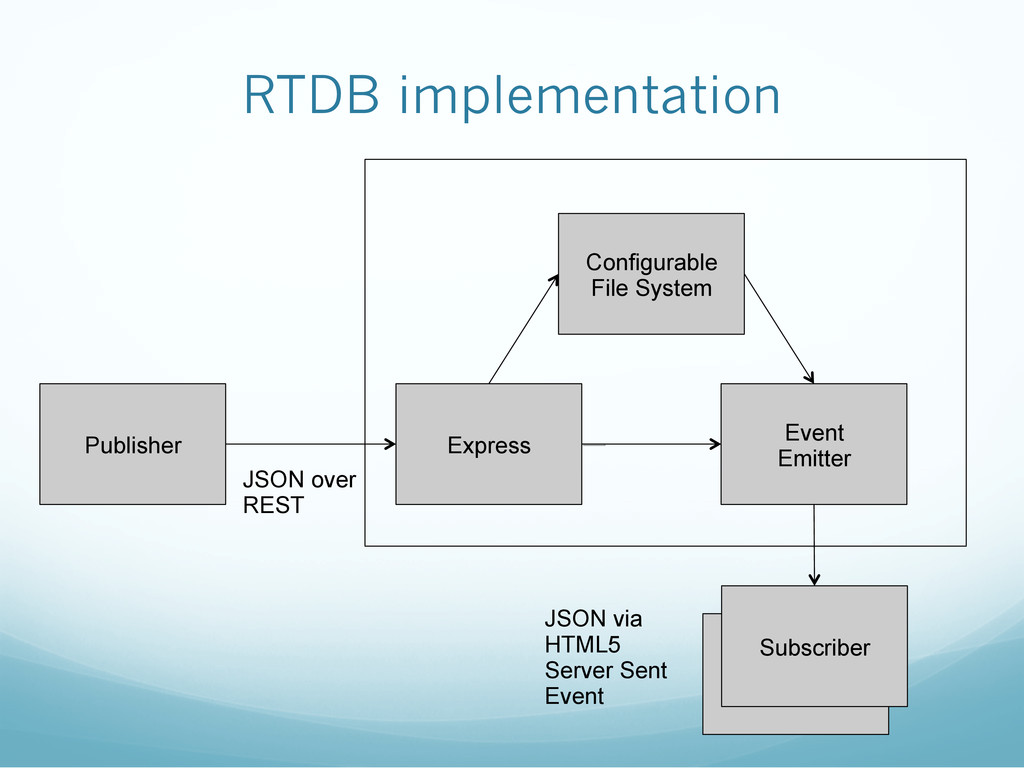 RTDB implementation

Configurable File System

Publisher

Express

Event Emitter

JSON over REST

JSON via HTML5 Server Sent Event

Subscriber